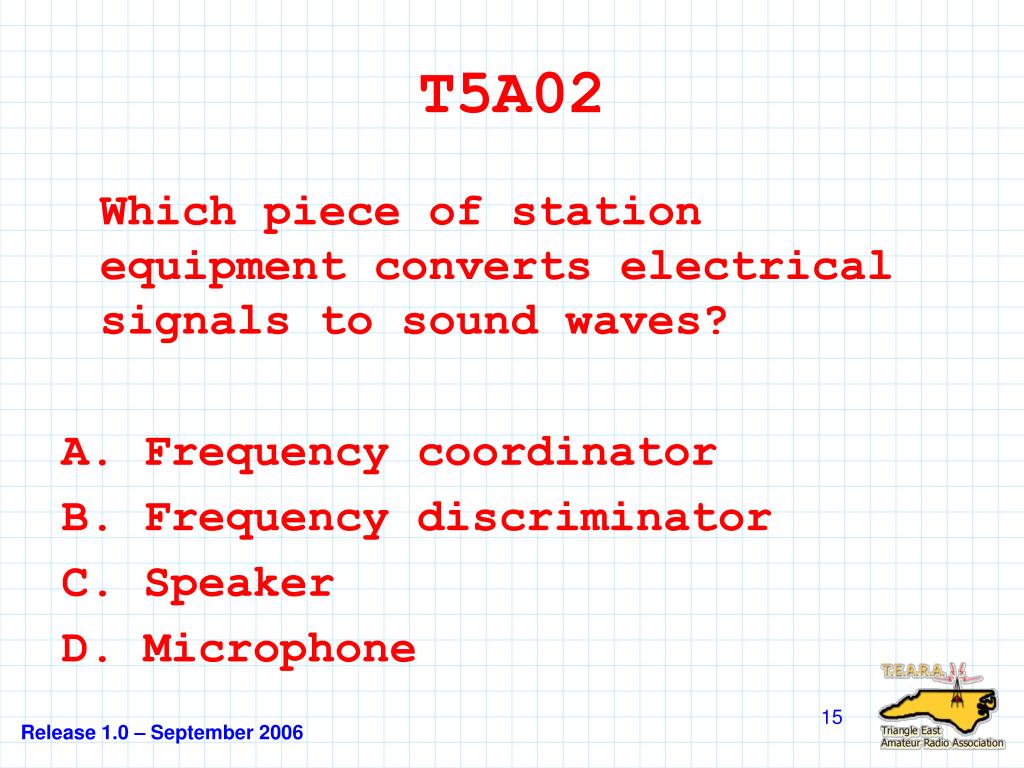 T5A02

Which piece of station equipment converts electrical signals to sound waves?

A. Frequency coordinator
B. Frequency discriminator
C. Speaker
D. Microphone

Release 1.0 – September 2006

15

T.E.A.R.A.

Triangle East Amateur Radio Association